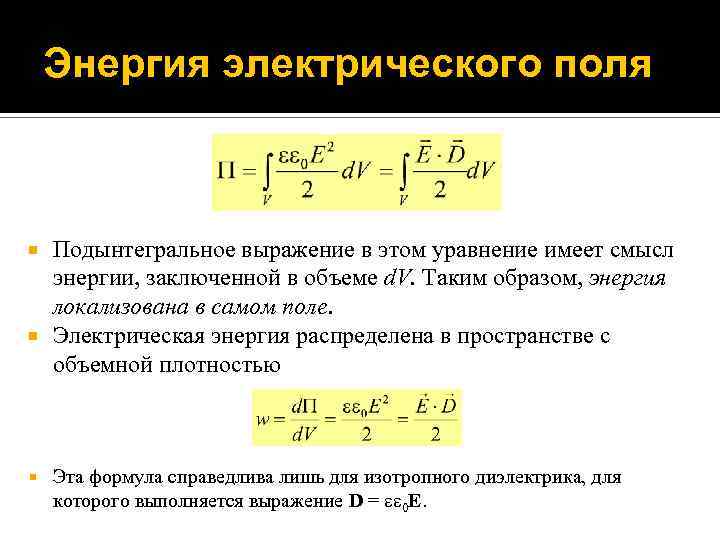 Энергия электрического поля

$\Pi = \int_V \frac{\varepsilon\varepsilon_0 E^2}{2} dV = \int_V \frac{\bar{E} \cdot \bar{D}}{2} dV$

Подынтегральное выражение в этом уравнение имеет смысл энергии, заключенной в объеме $dV$. Таким образом, энергия локализована в самом поле.

Электрическая энергия распределена в пространстве с объемной плотностью

$w = \frac{d\Pi}{dV} = \frac{\varepsilon\varepsilon_0 E^2}{2} = \frac{\vec{E} \cdot \vec{D}}{2}$

Эта формула справедлива лишь для изотропного диэлектрика, для которого выполняется выражение $\mathbf{D} = \varepsilon\varepsilon_0\mathbf{E}$.